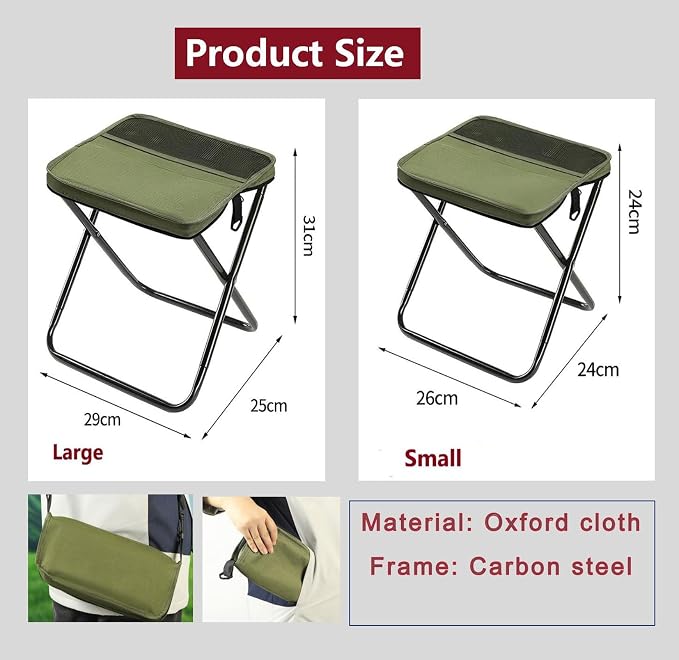 Product Size

31cm

29cm

25cm

Large

24cm

26cm

24cm

Small

Material: Oxford cloth

Frame: Carbon steel